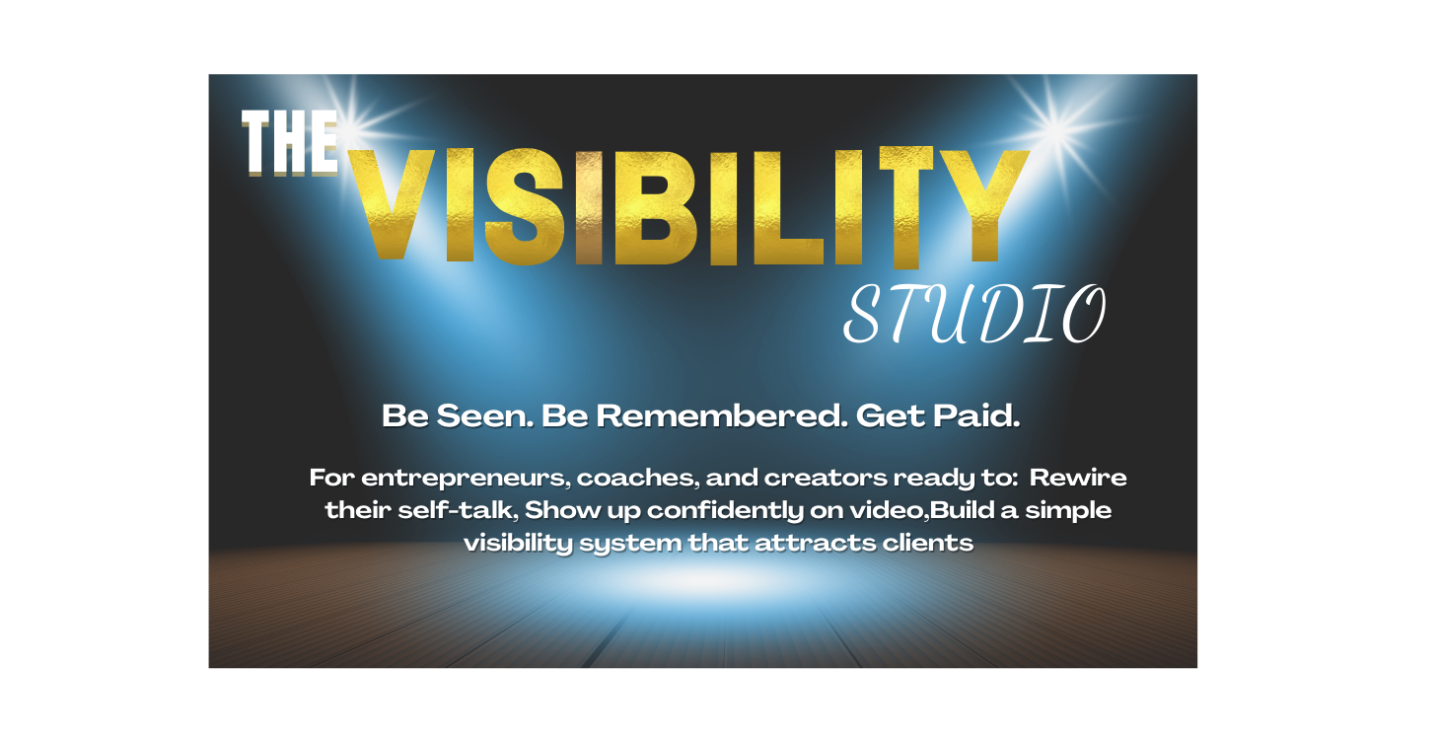 THE VISIBILITY STUDIO

Be Seen. Be Remembered. Get Paid.

For entrepreneurs, coaches, and creators ready to: Rewire their self-talk, Show up confidently on video,Build a simple visibility system that attracts clients